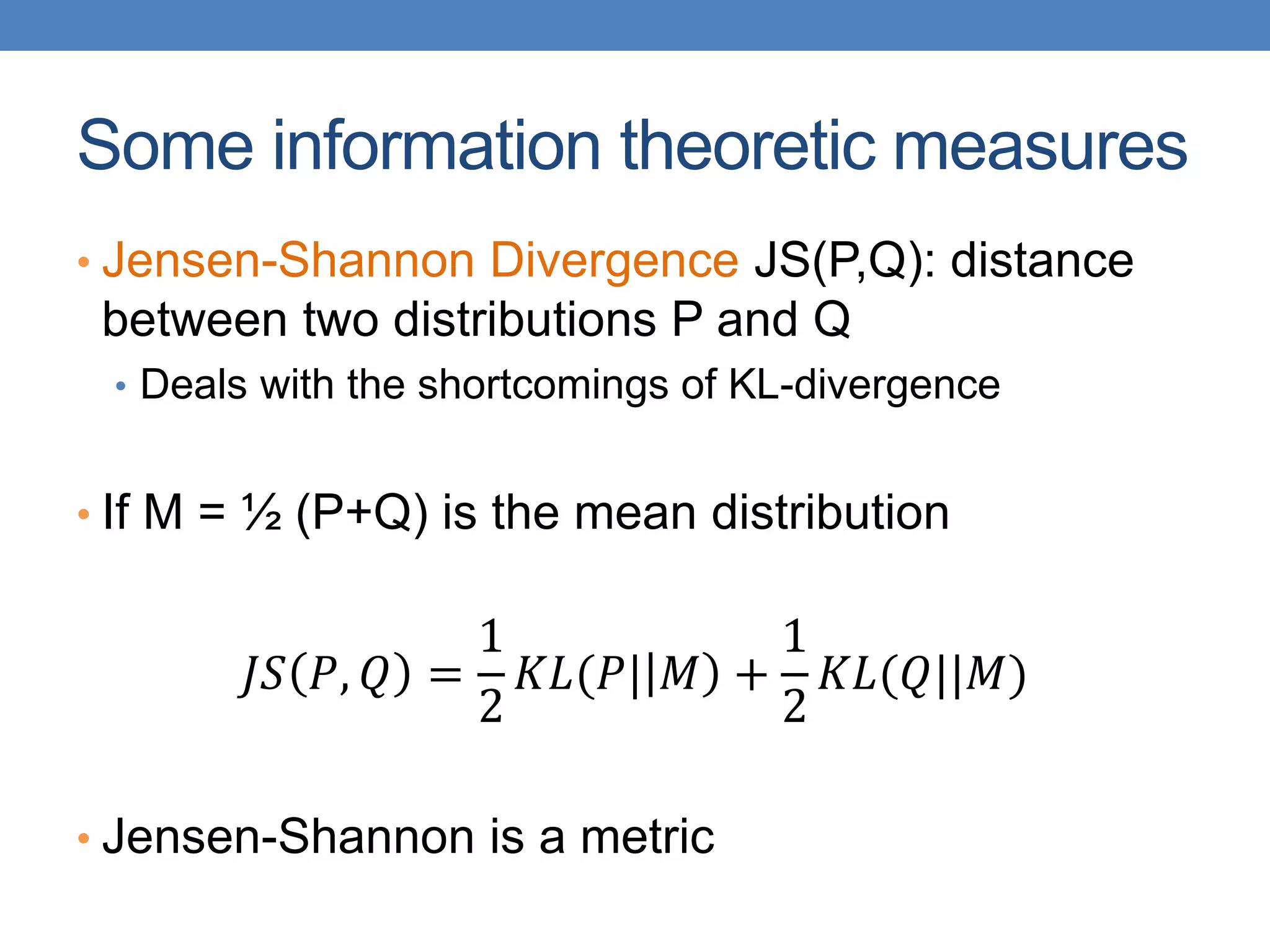 Some information theoretic measures

• Jensen-Shannon Divergence JS(P,Q): distance between two distributions P and Q
  • Deals with the shortcomings of KL-divergence

• If M = ½ (P+Q) is the mean distribution

$JS(P,Q) = \frac{1}{2}KL(P||M) + \frac{1}{2}KL(Q||M)$

• Jensen-Shannon is a metric